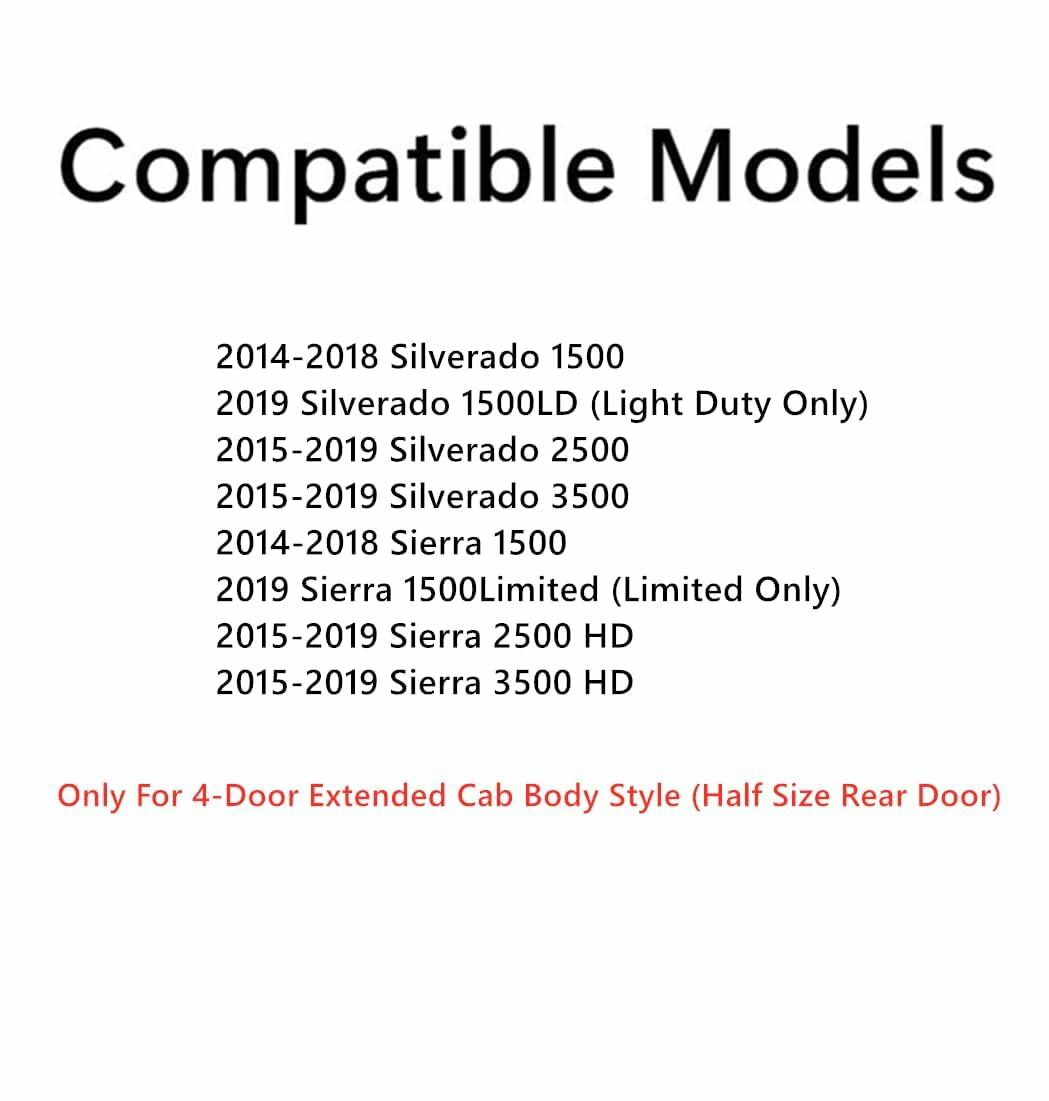 Compatible Models

2014-2018 Silverado 1500
2019 Silverado 1500LD (Light Duty Only)
2015-2019 Silverado 2500
2015-2019 Silverado 3500
2014-2018 Sierra 1500
2019 Sierra 1500Limited (Limited Only)
2015-2019 Sierra 2500 HD
2015-2019 Sierra 3500 HD

Only For 4-Door Extended Cab Body Style (Half Size Rear Door)